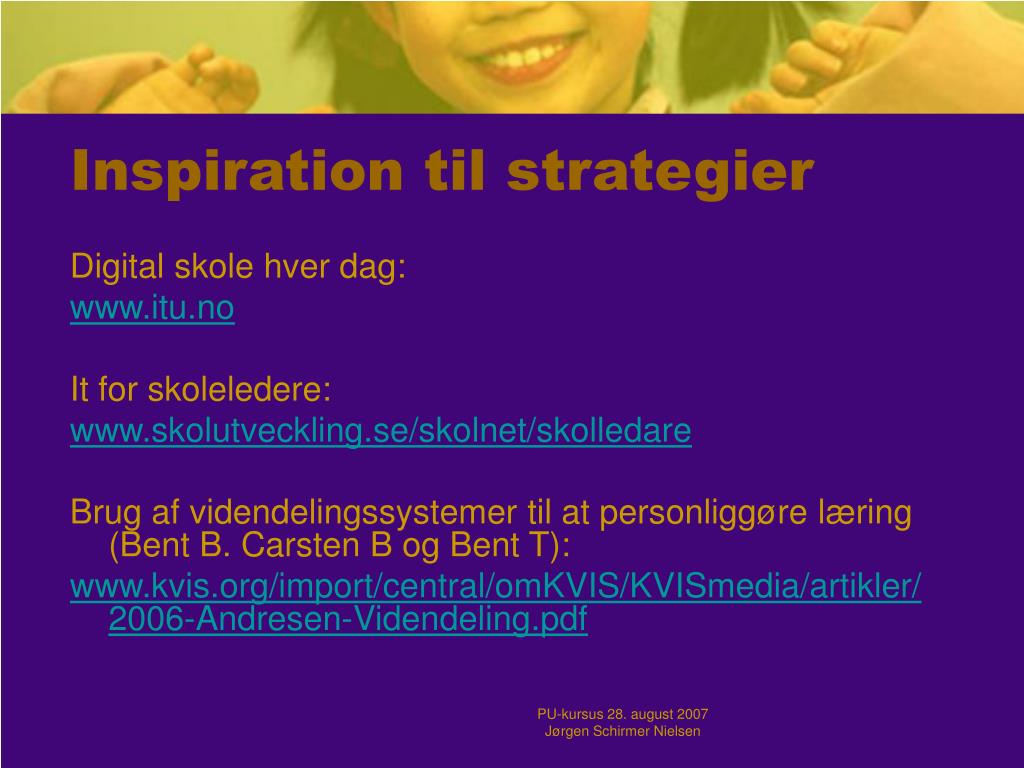 Inspiration til strategier

Digital skole hver dag:
www.itu.no

It for skoleledere:
www.skolutveckling.se/skolnet/skolledare

Brug af videndelingssystemer til at personliggøre læring (Bent B. Carsten B og Bent T):
www.kvis.org/import/central/omKVIS/KVISmedia/artikler/2006-Andresen-Videndeling.pdf

PU-kursus 28. august 2007
Jørgen Schirmer Nielsen